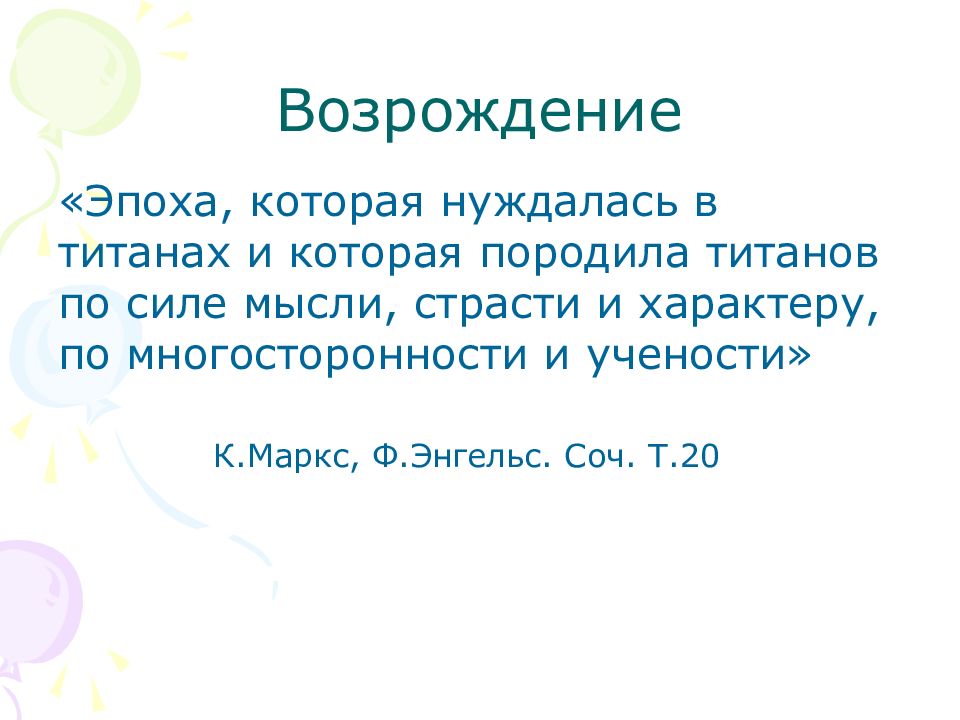 Возрождение

«Эпоха, которая нуждалась в титанах и которая породила титанов по силе мысли, страсти и характеру, по многосторонности и учености»

К.Маркс, Ф.Энгельс. Соч. Т.20